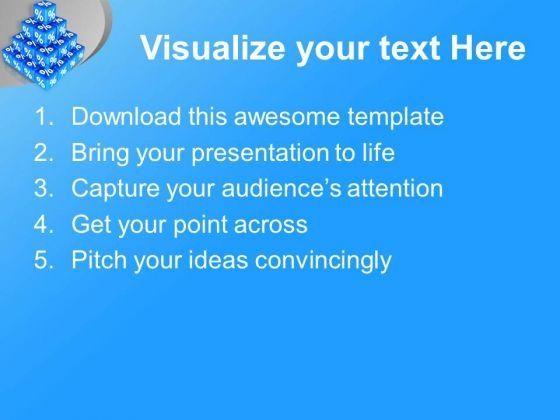 Visualize your text Here

1. Download this awesome template
2. Bring your presentation to life
3. Capture your audience's attention
4. Get your point across
5. Pitch your ideas convincingly